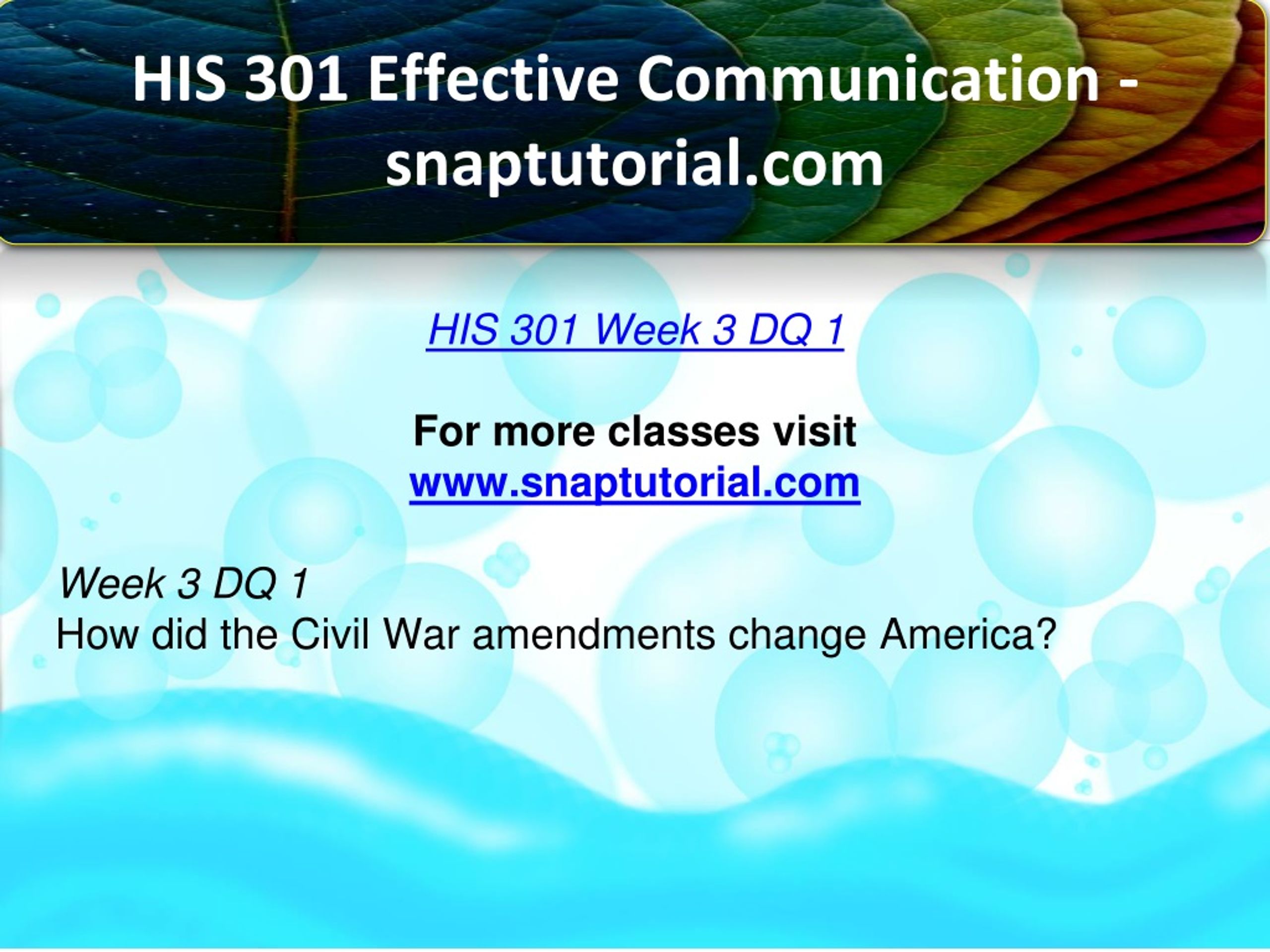 HIS 301 Effective Communication - snaptutorial.com

HIS 301 Week 3 DQ 1

For more classes visit
www.snaptutorial.com

Week 3 DQ 1
How did the Civil War amendments change America?